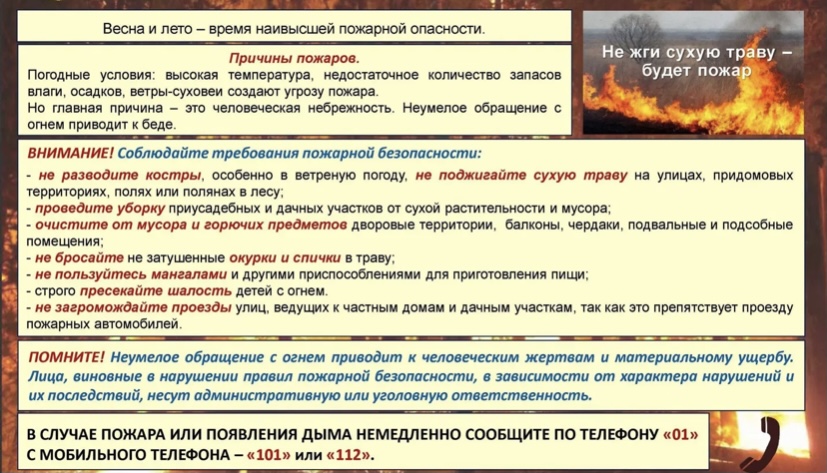 Весна и лето – время наивысшей пожарной опасности.

Не жги сухую траву – будет пожар

Причины пожаров.

Погодные условия: высокая температура, недостаточное количество запасов влаги, осадков, ветры-суховеи создают угрозу пожара.
Но главная причина – это человеческая небрежность. Неумелое обращение с огнем приводит к беде.

ВНИМАНИЕ! Соблюдайте требования пожарной безопасности:
- не разводите костры, особенно в ветреную погоду, не поджигайте сухую траву на улицах, придомовых территориях, полях или полянах в лесу;
- проведите уборку приусадебных и дачных участков от сухой растительности и мусора;
- очистите от мусора и горючих предметов дворовые территории, балконы, чердаки, подвальные и подсобные помещения;
- не бросайте не затушенные окурки и спички в траву;
- не пользуйтесь мангалами и другими приспособлениями для приготовления пищи;
- строго пресекайте шалость детей с огнем.
- не загромождайте проезды улиц, ведущих к частным домам и дачным участкам, так как это препятствует проезду пожарных автомобилей.

ПОМНИТЕ! Неумелое обращение с огнем приводит к человеческим жертвам и материальному ущербу. Лица, виновные в нарушении правил пожарной безопасности, в зависимости от характера нарушений и их последствий, несут административную или уголовную ответственность.

В СЛУЧАЕ ПОЖАРА ИЛИ ПОЯВЛЕНИЯ ДЫМА НЕМЕДЛЕННО СООБЩИТЕ ПО ТЕЛЕФОНУ «01» С МОБИЛЬНОГО ТЕЛЕФОНА – «101» или «112».